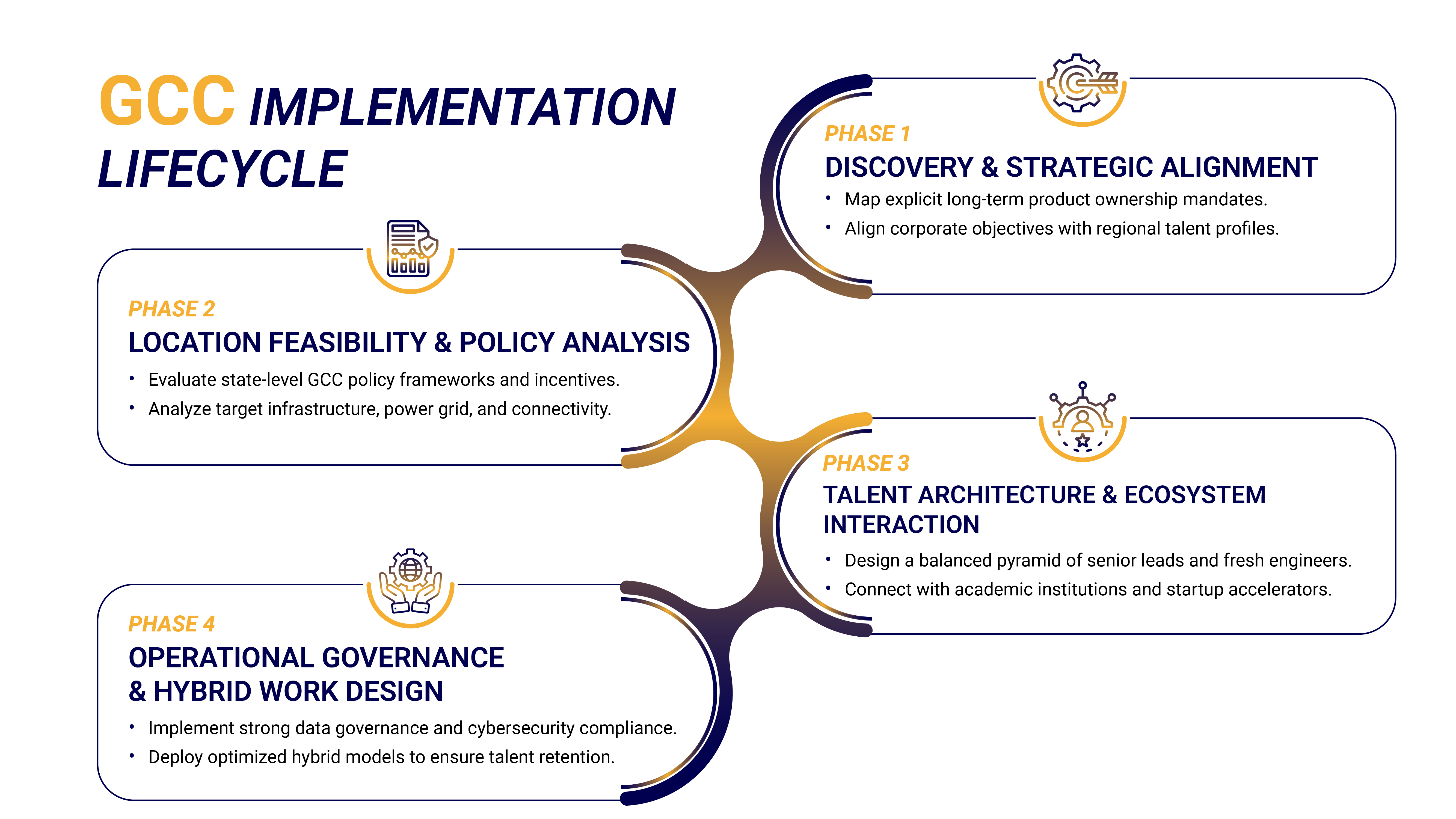 GCC IMPLEMENTATION LIFECYCLE

PHASE 1
DISCOVERY & STRATEGIC ALIGNMENT
• Map explicit long-term product ownership mandates.
• Align corporate objectives with regional talent profiles.

PHASE 2
LOCATION FEASIBILITY & POLICY ANALYSIS
• Evaluate state-level GCC policy frameworks and incentives.
• Analyze target infrastructure, power grid, and connectivity.

PHASE 3
TALENT ARCHITECTURE & ECOSYSTEM INTERACTION
• Design a balanced pyramid of senior leads and fresh engineers.
• Connect with academic institutions and startup accelerators.

PHASE 4
OPERATIONAL GOVERNANCE & HYBRID WORK DESIGN
• Implement strong data governance and cybersecurity compliance.
• Deploy optimized hybrid models to ensure talent retention.